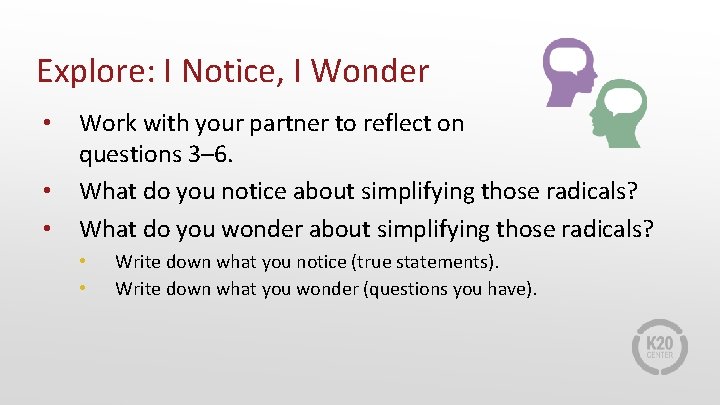 Explore: I Notice, I Wonder

• Work with your partner to reflect on questions 3–6.
• What do you notice about simplifying those radicals?
• What do you wonder about simplifying those radicals?
  • Write down what you notice (true statements).
  • Write down what you wonder (questions you have).

K20 CENTER